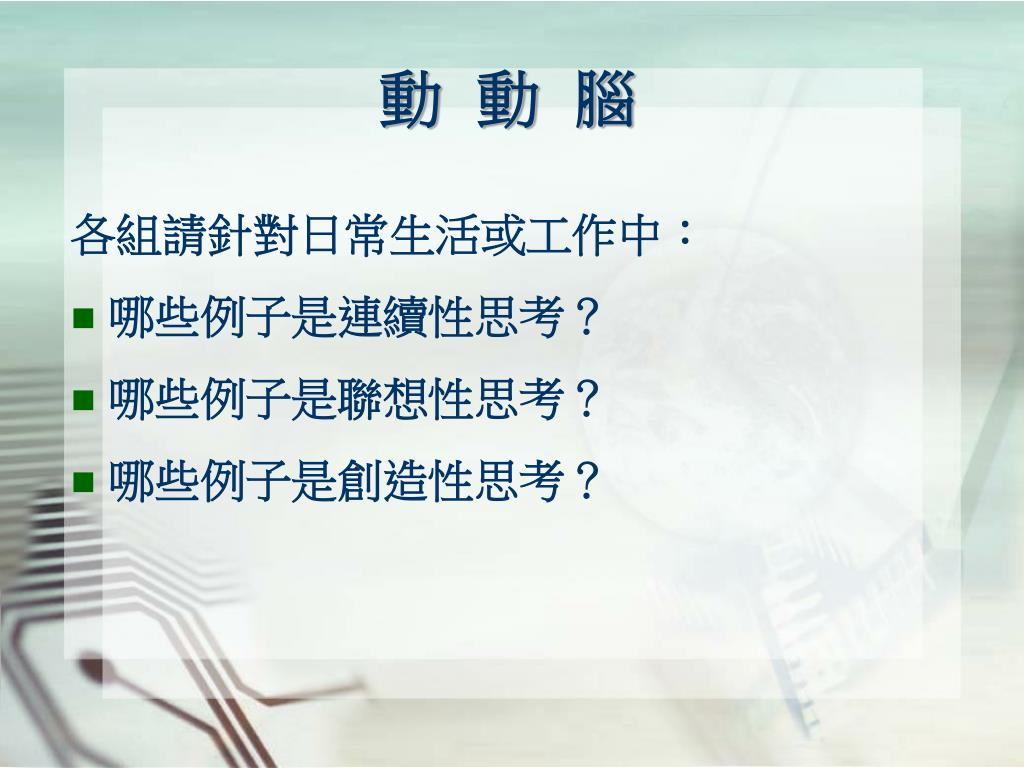 動 動 腦

各組請針對日常生活或工作中：

■ 哪些例子是連續性思考？

■ 哪些例子是聯想性思考？

■ 哪些例子是創造性思考？